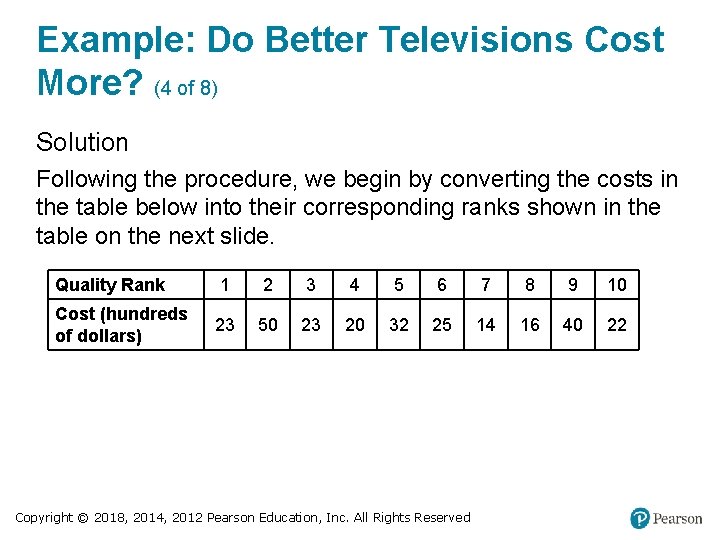 Example: Do Better Televisions Cost More? (4 of 8)

Solution

Following the procedure, we begin by converting the costs in the table below into their corresponding ranks shown in the table on the next slide.

| Quality Rank | 1 | 2 | 3 | 4 | 5 | 6 | 7 | 8 | 9 | 10 |
|---|---|---|---|---|---|---|---|---|---|---|
| Cost (hundreds of dollars) | 23 | 50 | 23 | 20 | 32 | 25 | 14 | 16 | 40 | 22 |

Copyright © 2018, 2014, 2012 Pearson Education, Inc. All Rights Reserved

Pearson